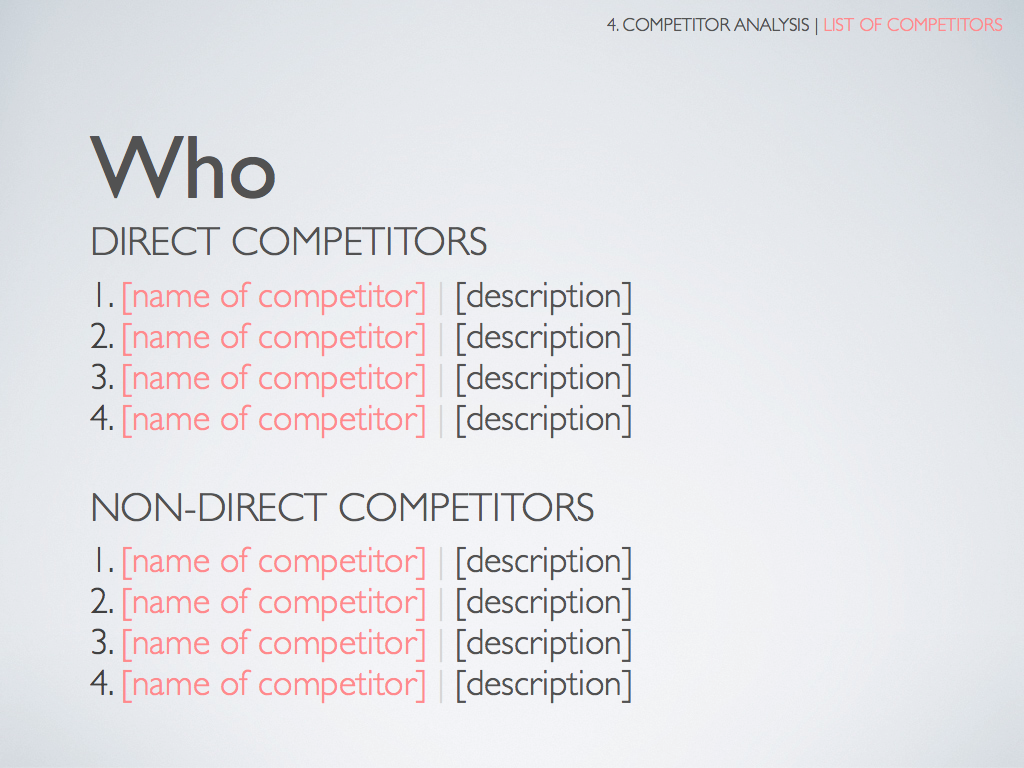 4. COMPETITOR ANALYSIS | LIST OF COMPETITORS

Who

DIRECT COMPETITORS

1. [name of competitor] | [description]
2. [name of competitor] | [description]
3. [name of competitor] | [description]
4. [name of competitor] | [description]

NON-DIRECT COMPETITORS

1. [name of competitor] | [description]
2. [name of competitor] | [description]
3. [name of competitor] | [description]
4. [name of competitor] | [description]